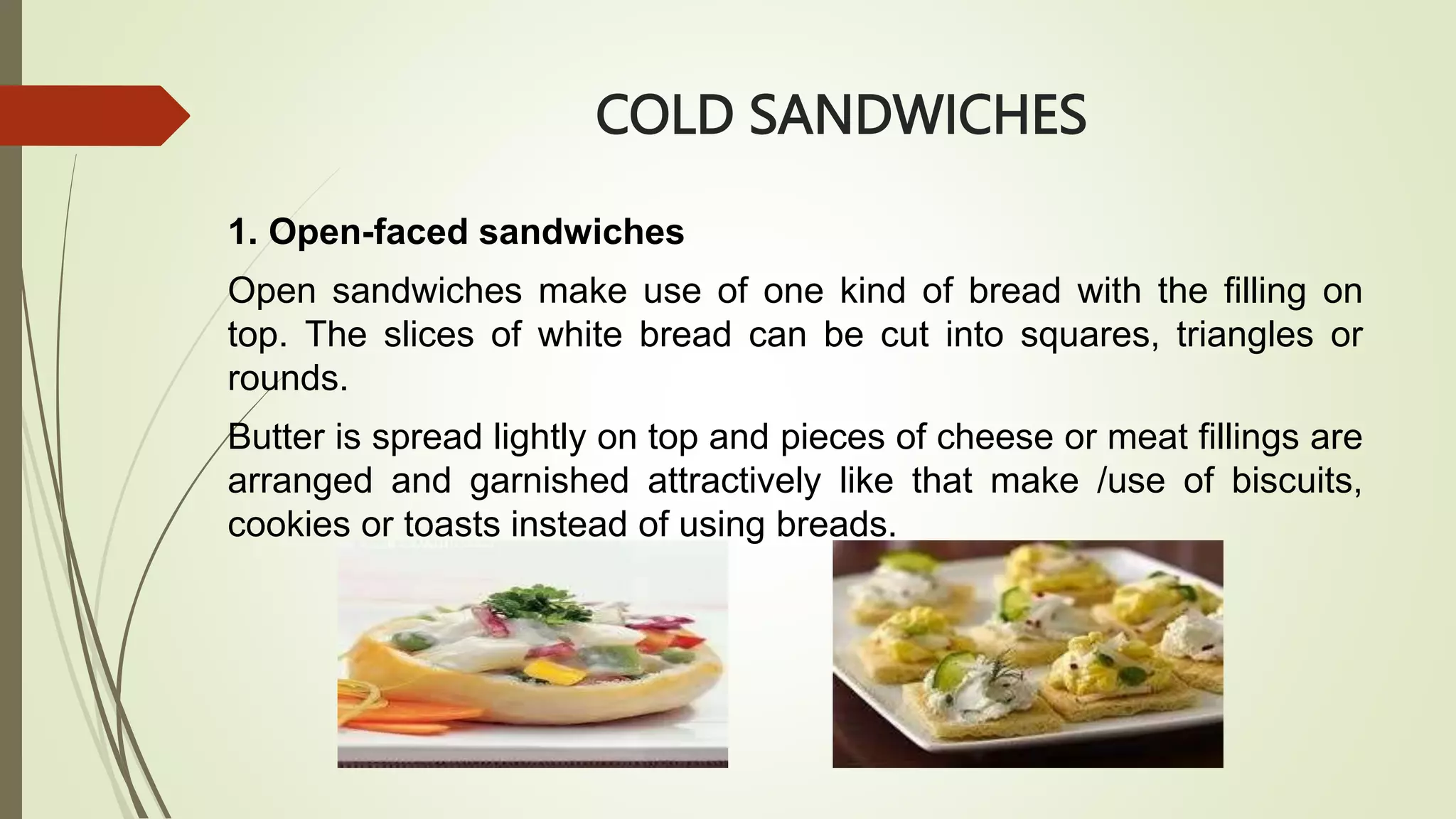 COLD SANDWICHES

1. Open-faced sandwiches

Open sandwiches make use of one kind of bread with the filling on top. The slices of white bread can be cut into squares, triangles or rounds.

Butter is spread lightly on top and pieces of cheese or meat fillings are arranged and garnished attractively like that make /use of biscuits, cookies or toasts instead of using breads.